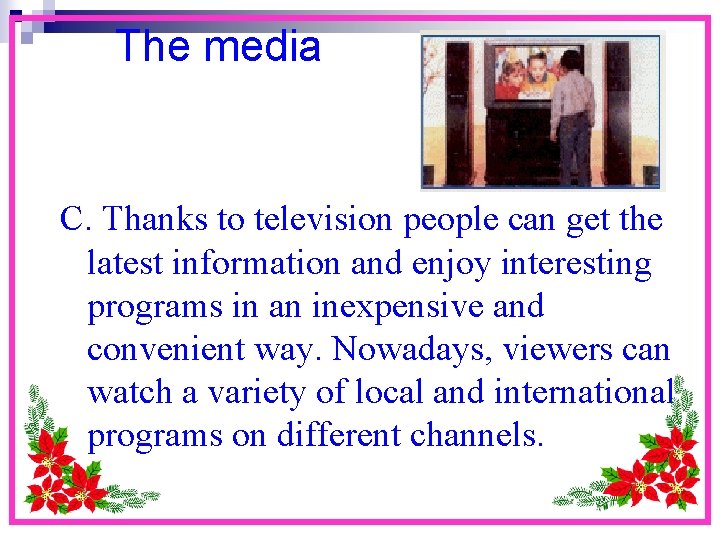 The media

C. Thanks to television people can get the latest information and enjoy interesting programs in an inexpensive and convenient way. Nowadays, viewers can watch a variety of local and international programs on different channels.